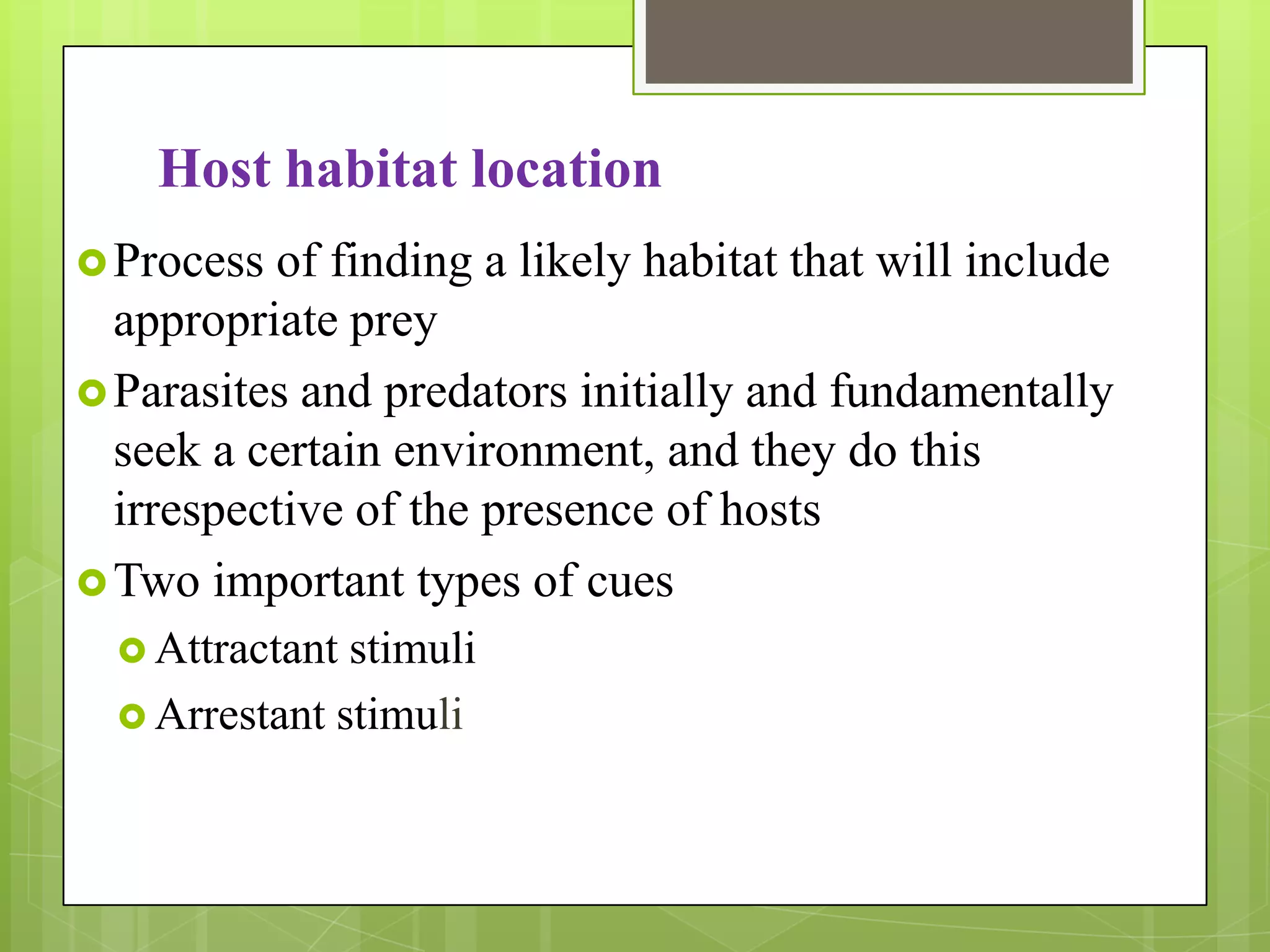 Host habitat location

Process of finding a likely habitat that will include appropriate prey

Parasites and predators initially and fundamentally seek a certain environment, and they do this irrespective of the presence of hosts

Two important types of cues

Attractant stimuli

Arrestant stimuli